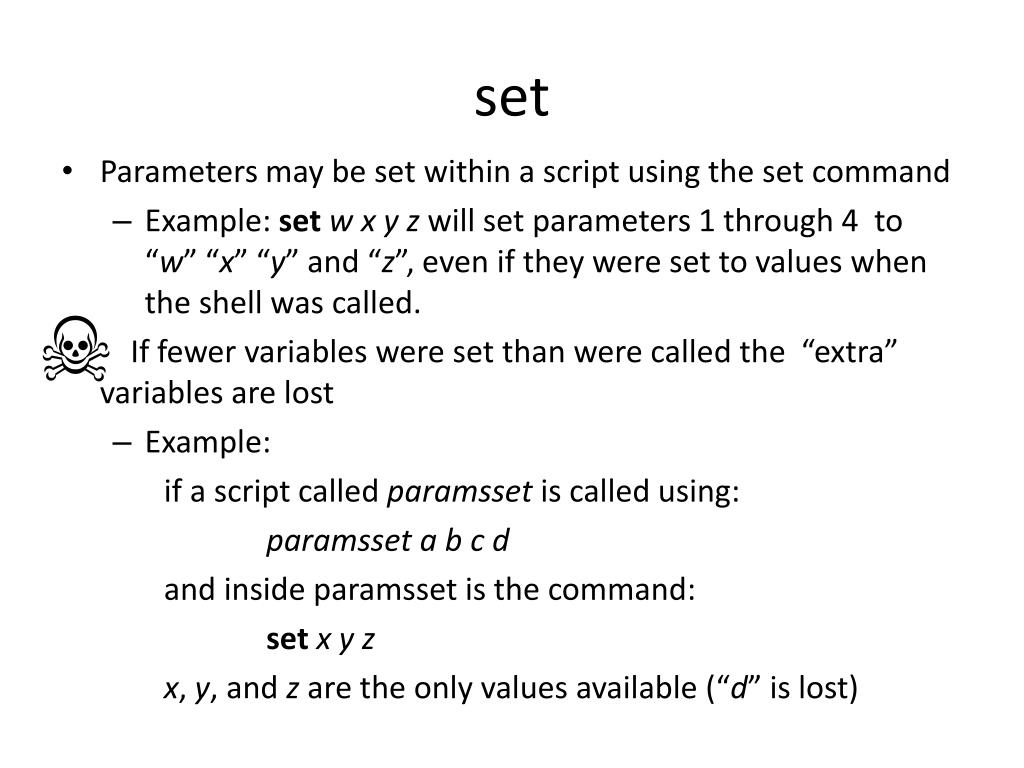 set

• Parameters may be set within a script using the set command

– Example: set w x y z will set parameters 1 through 4 to “w” “x” “y” and “z”, even if they were set to values when the shell was called.

If fewer variables were set than were called the “extra” variables are lost

– Example:

if a script called paramsset is called using:

paramsset a b c d

and inside paramsset is the command:

set x y z

x, y, and z are the only values available (“d” is lost)